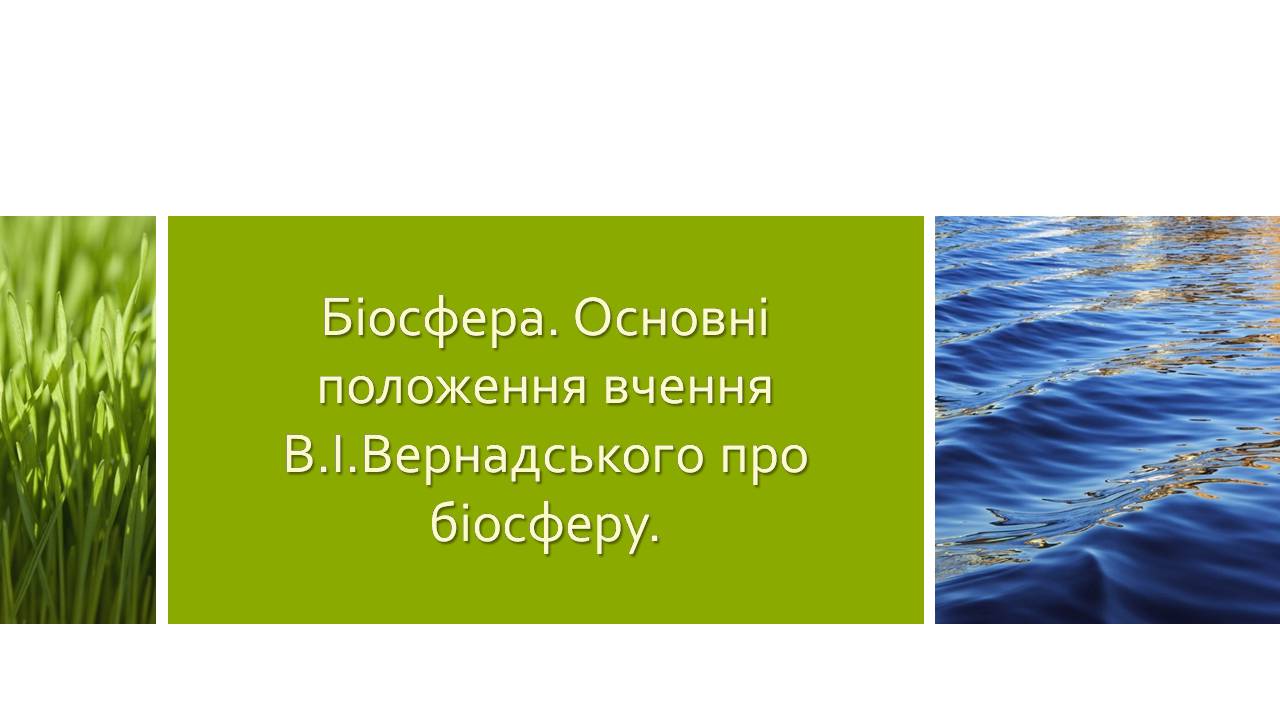 Біосфера. Основні положення вчення В.І.Вернадського про біосферу.